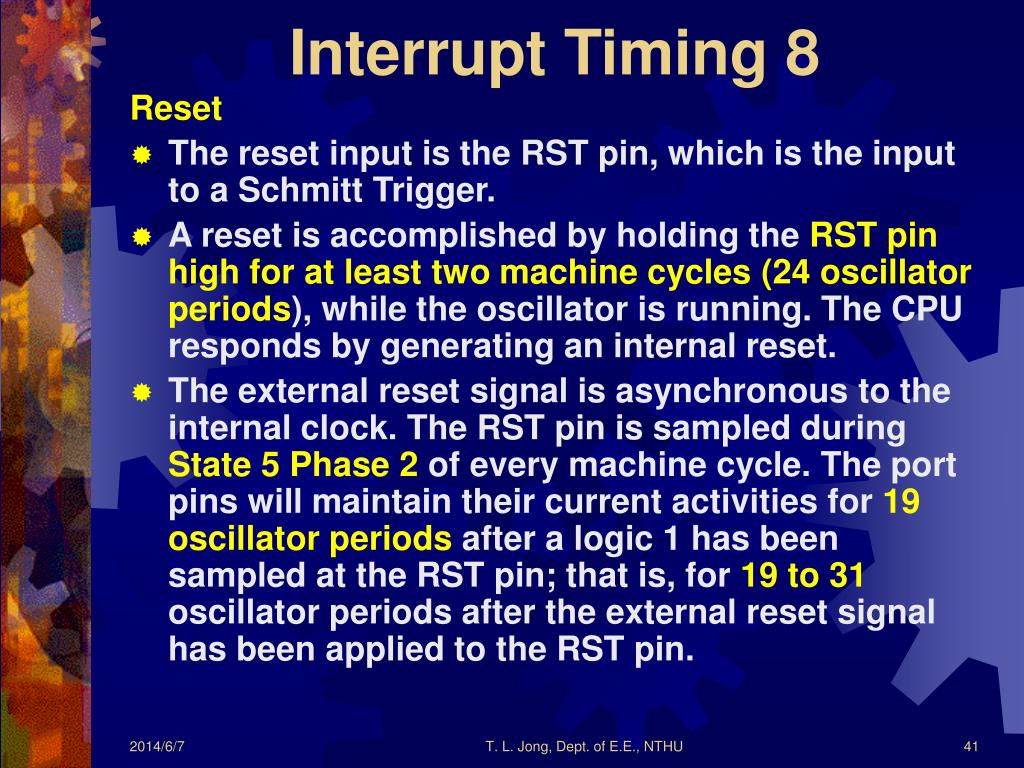 Interrupt Timing 8

Reset

The reset input is the RST pin, which is the input to a Schmitt Trigger.

A reset is accomplished by holding the RST pin high for at least two machine cycles (24 oscillator periods), while the oscillator is running. The CPU responds by generating an internal reset.

The external reset signal is asynchronous to the internal clock. The RST pin is sampled during State 5 Phase 2 of every machine cycle. The port pins will maintain their current activities for 19 oscillator periods after a logic 1 has been sampled at the RST pin; that is, for 19 to 31 oscillator periods after the external reset signal has been applied to the RST pin.

2014/6/7

T. L. Jong, Dept. of E.E., NTHU

41